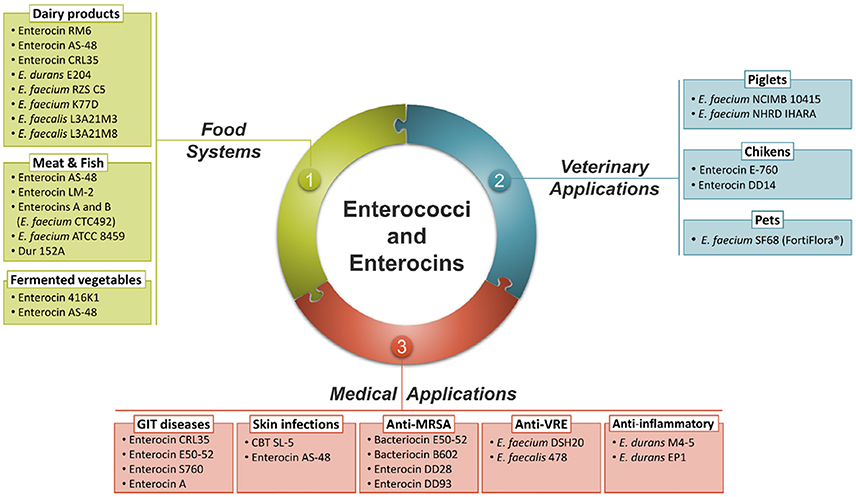 Dairy products
• Enterocin RM6
• Enterocin AS-48
• Enterocin CRL35
• E. durans E204
• E. faecium RZS C5
• E. faecium K77D
• E. faecalis L3A21M3
• E. faecalis L3A21M8

Meat & Fish
• Enterocin AS-48
• Enterocin LM-2
• Enterocins A and B (E. faecium CTC492)
• E. faecium ATCC 8459
• Dur 152A

Fermented vegetables
• Enterocin 416K1
• Enterocin AS-48

Food Systems

1

Enterococci and Enterocins

2

Veterinary Applications

Piglets
• E. faecium NCIMB 10415
• E. faecium NHRD IHARA

Chikens
• Enterocin E-760
• Enterocin DD14

Pets
• E. faecium SF68 (FortiFlora®)

3

Medical Applications

GIT diseases
• Enterocin CRL35
• Enterocin E50-52
• Enterocin S760
• Enterocin A

Skin infections
• CBT SL-5
• Enterocin AS-48

Anti-MRSA
• Bacteriocin E50-52
• Bacteriocin B602
• Enterocin DD28
• Enterocin DD93

Anti-VRE
• E. faecium DSH20
• E. faecalis 478

Anti-inflammatory
• E. durans M4-5
• E. durans EP1